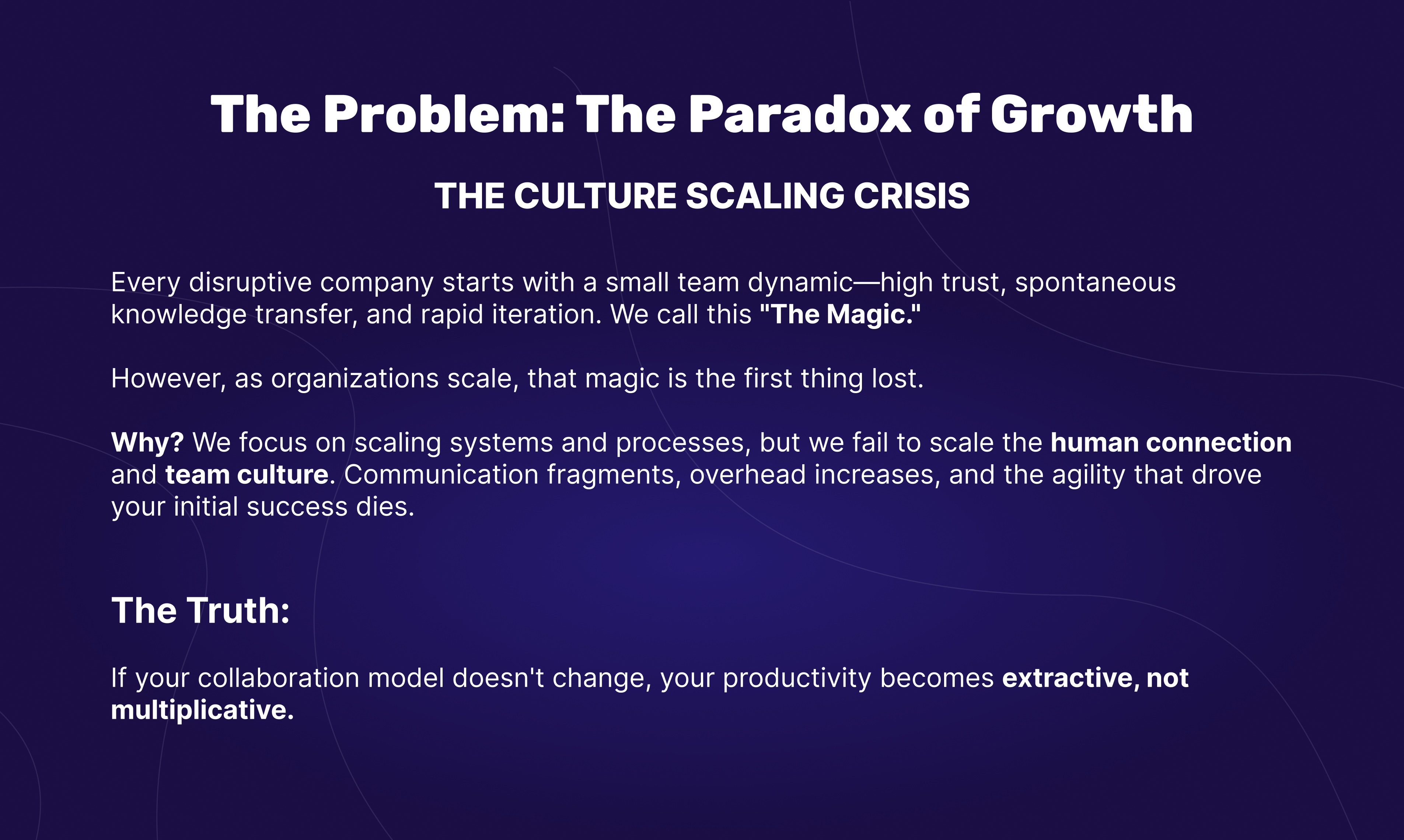 The Problem: The Paradox of Growth

THE CULTURE SCALING CRISIS

Every disruptive company starts with a small team dynamic—high trust, spontaneous knowledge transfer, and rapid iteration. We call this "The Magic."

However, as organizations scale, that magic is the first thing lost.

Why? We focus on scaling systems and processes, but we fail to scale the human connection and team culture. Communication fragments, overhead increases, and the agility that drove your initial success dies.

The Truth:

If your collaboration model doesn't change, your productivity becomes extractive, not multiplicative.